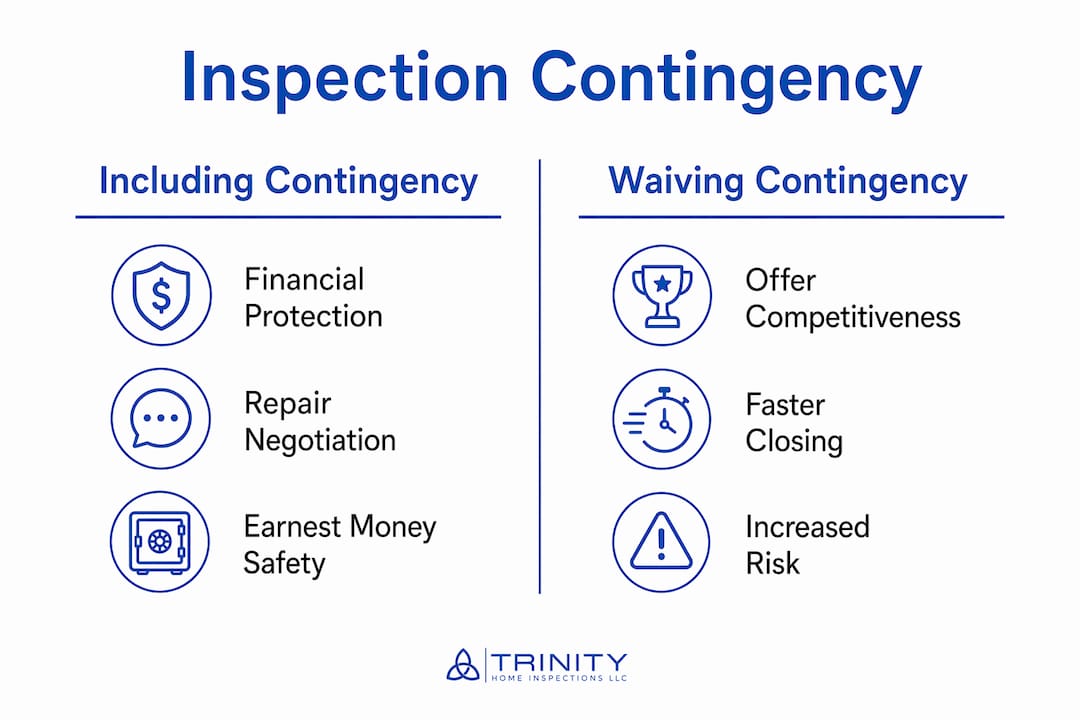 Inspection Contingency

Including Contingency

Financial Protection

Repair Negotiation

Earnest Money Safety

Waiving Contingency

Offer Competitiveness

Faster Closing

Increased Risk

TRINITY
HOME INSPECTIONS LLC